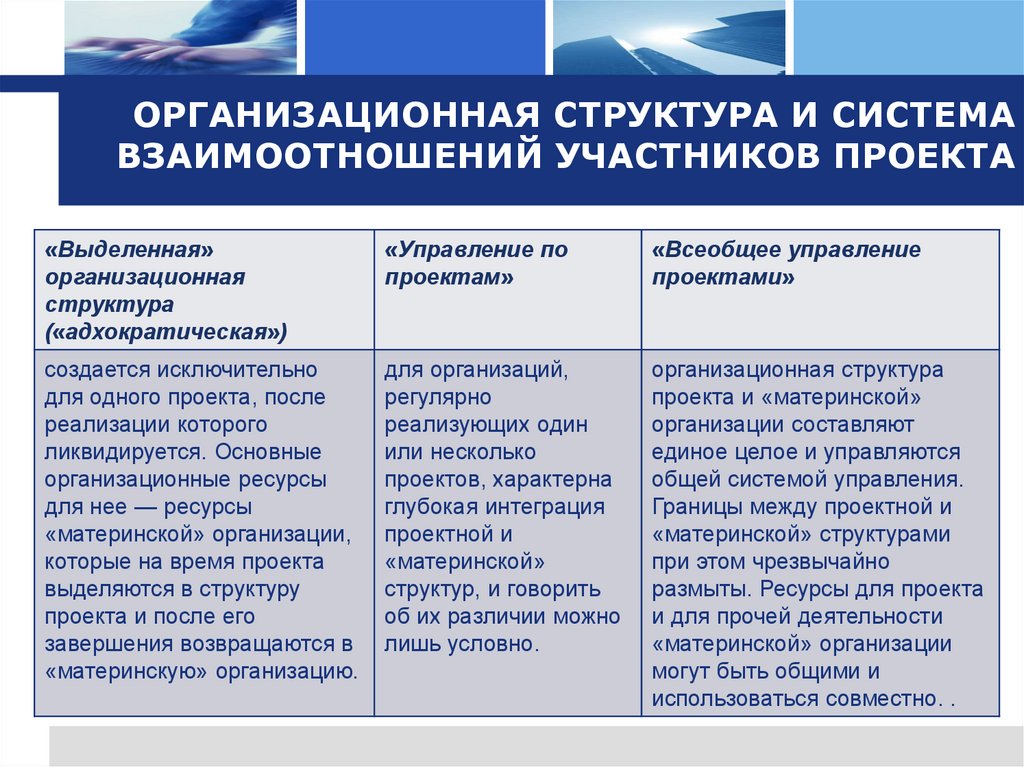 ОРГАНИЗАЦИОННАЯ СТРУКТУРА И СИСТЕМА ВЗАИМООТНОШЕНИЙ УЧАСТНИКОВ ПРОЕКТА

| «Выделенная» организационная структура («адхократическая») | «Управление по проектам» | «Всеобщее управление проектами» |
|---|---|---|
| создается исключительно для одного проекта, после реализации которого ликвидируется. Основные организационные ресурсы для нее — ресурсы «материнской» организации, которые на время проекта выделяются в структуру проекта и после его завершения возвращаются в «материнскую» организацию. | для организаций, регулярно реализующих один или несколько проектов, характерна глубокая интеграция проектной и «материнской» структур, и говорить об их различии можно лишь условно. | организационная структура проекта и «материнской» организации составляют единое целое и управляются общей системой управления. Границы между проектной и «материнской» структурами при этом чрезвычайно размыты. Ресурсы для проекта и для прочей деятельности «материнской» организации могут быть общими и использоваться совместно. . |